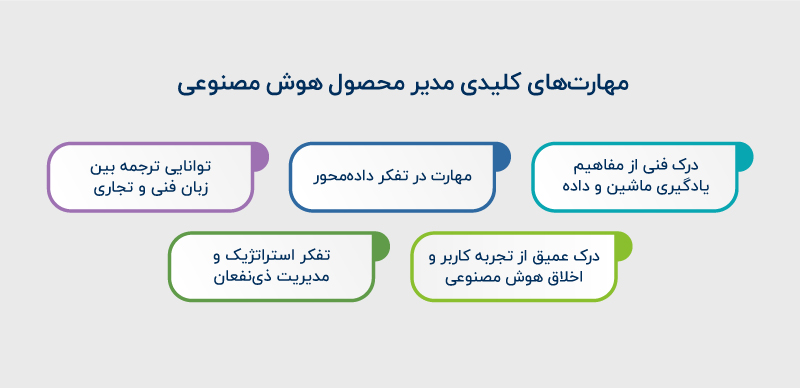 مهارت‌های کلیدی مدیر محصول هوش مصنوعی

درک فنی از مفاهیم یادگیری ماشین و داده

مهارت در تفکر داده‌محور

توانایی ترجمه بین زبان فنی و تجاری

درک عمیق از تجربه کاربر و اخلاق هوش مصنوعی

تفکر استراتژیک و مدیریت ذی‌نفعان